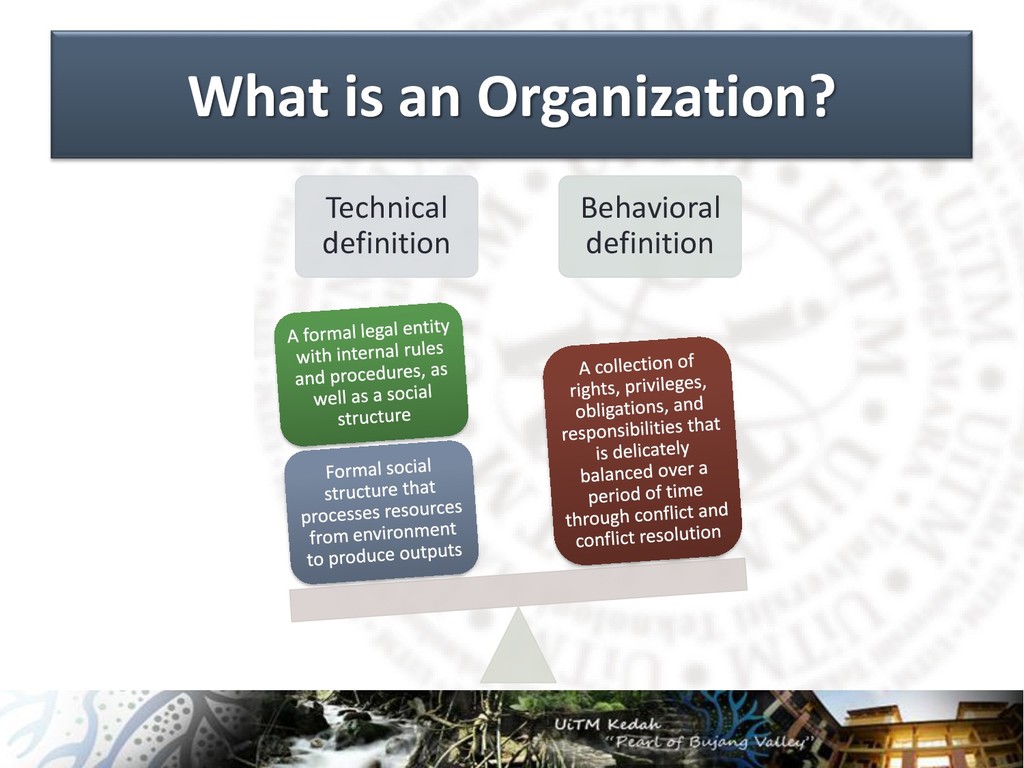 What is an Organization?

Technical definition

Behavioral definition

A formal legal entity with internal rules and procedures, as well as a social structure

Formal social structure that processes resources from environment to produce outputs

A collection of rights, privileges, obligations, and responsibilities that is delicately balanced over a period of time through conflict and conflict resolution

UiTM Kedah
"Pearl of Bujang Valley"